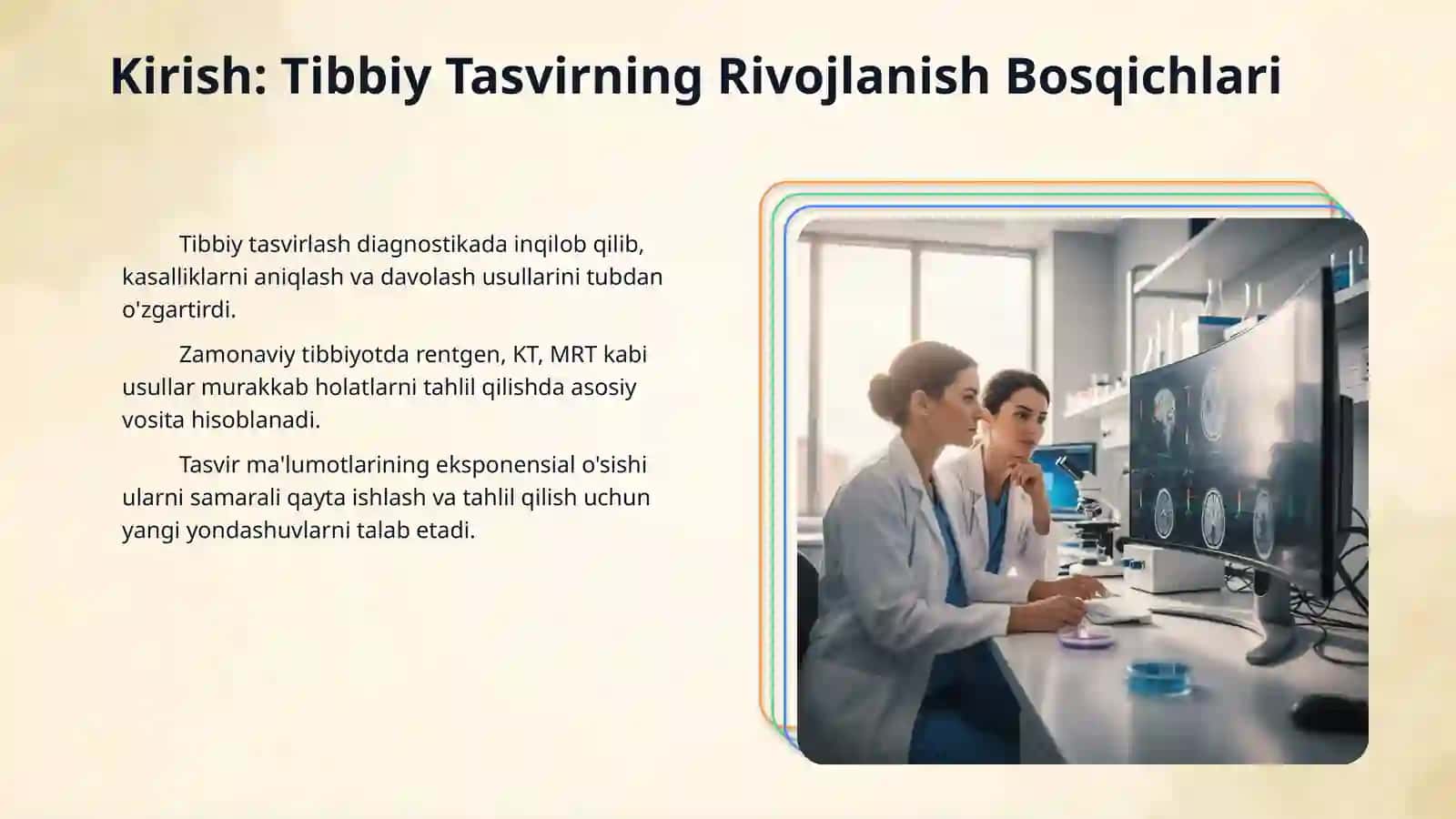 Kirish: Tibbiy Tasvirning Rivojlanish Bosqichlari

Tibbiy tasvirlash diagnostikada inqilob qilib, kasalliklarni aniqlash va davolash usullarini tubdan o'zgartirdi.

Zamonaviy tibbiyotda rentgen, KT, MRT kabi usullar murakkab holatlarni tahlil qilishda asosiy vosita hisoblanadi.

Tasvir ma'lumotlarining eksponensial o'sishi ularni samarali qayta ishlash va tahlil qilish uchun yangi yondashuvlarni talab etadi.